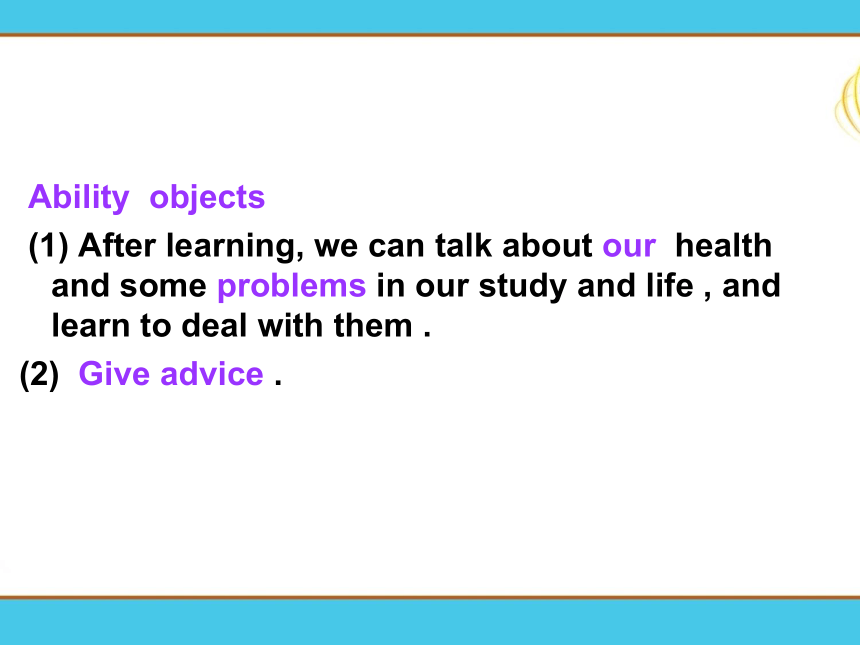 Ability objects

(1) After learning, we can talk about our health and some problems in our study and life , and learn to deal with them .

(2) Give advice .